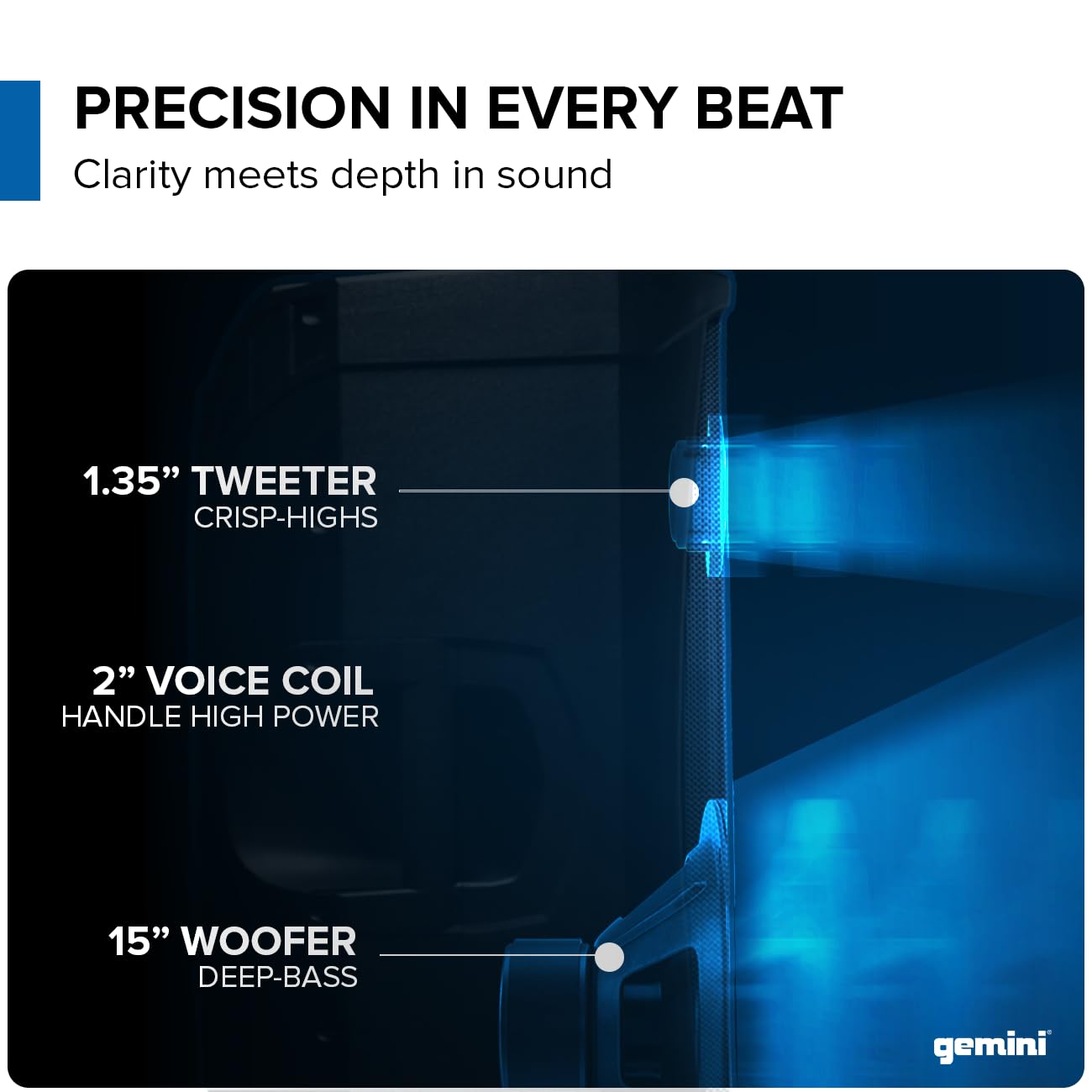 PRECISION IN EVERY BEAT
Clarity meets depth in sound

1.35” TWEETER
CRISP-HIGHS

2” VOICE COIL
HANDLE HIGH POWER

15” WOOFER
DEEP-BASS

gemini